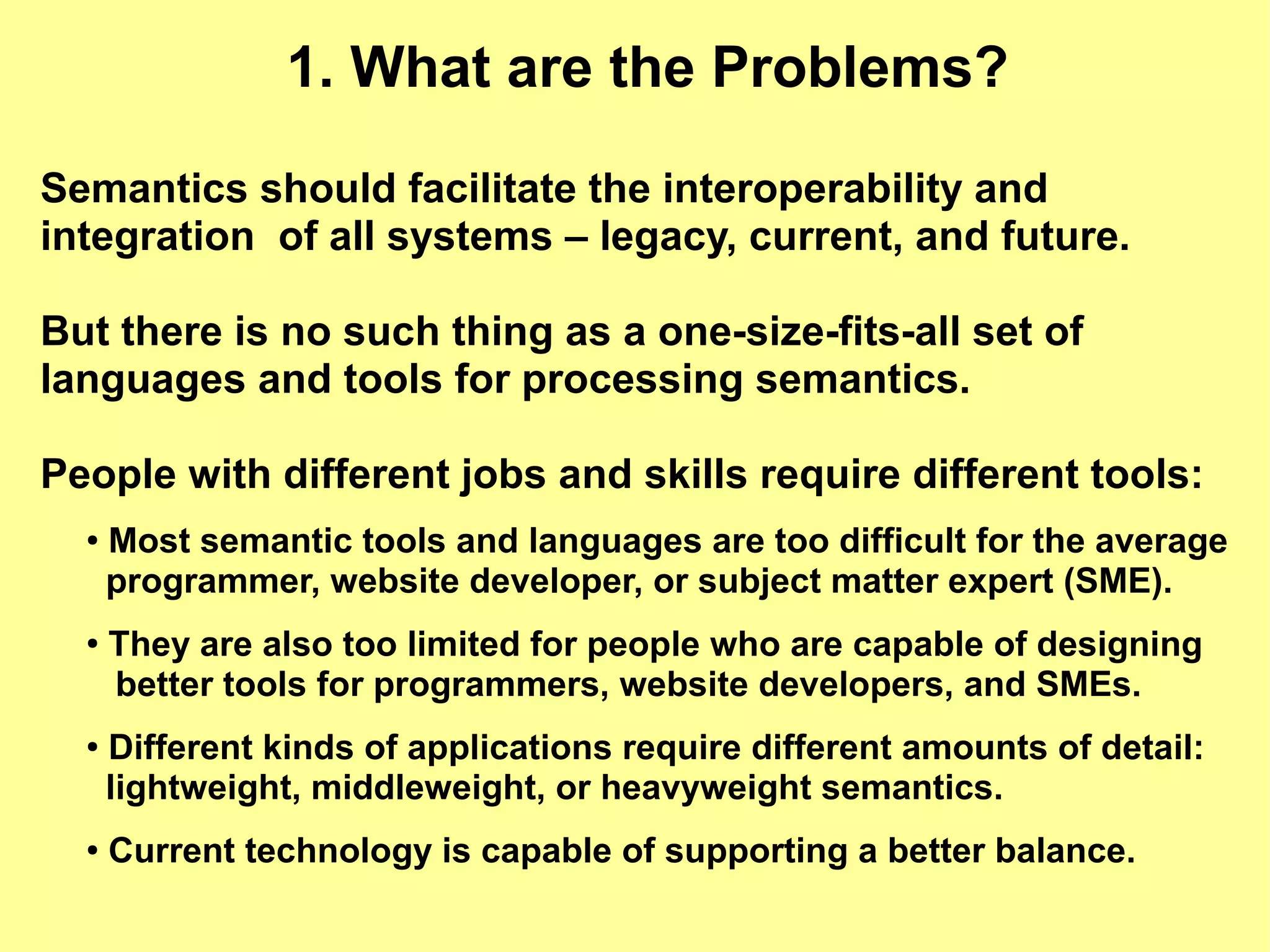 1. What are the Problems?

Semantics should facilitate the interoperability and integration of all systems – legacy, current, and future.

But there is no such thing as a one-size-fits-all set of languages and tools for processing semantics.

People with different jobs and skills require different tools:

• Most semantic tools and languages are too difficult for the average programmer, website developer, or subject matter expert (SME).

• They are also too limited for people who are capable of designing better tools for programmers, website developers, and SMEs.

• Different kinds of applications require different amounts of detail: lightweight, middleweight, or heavyweight semantics.

• Current technology is capable of supporting a better balance.